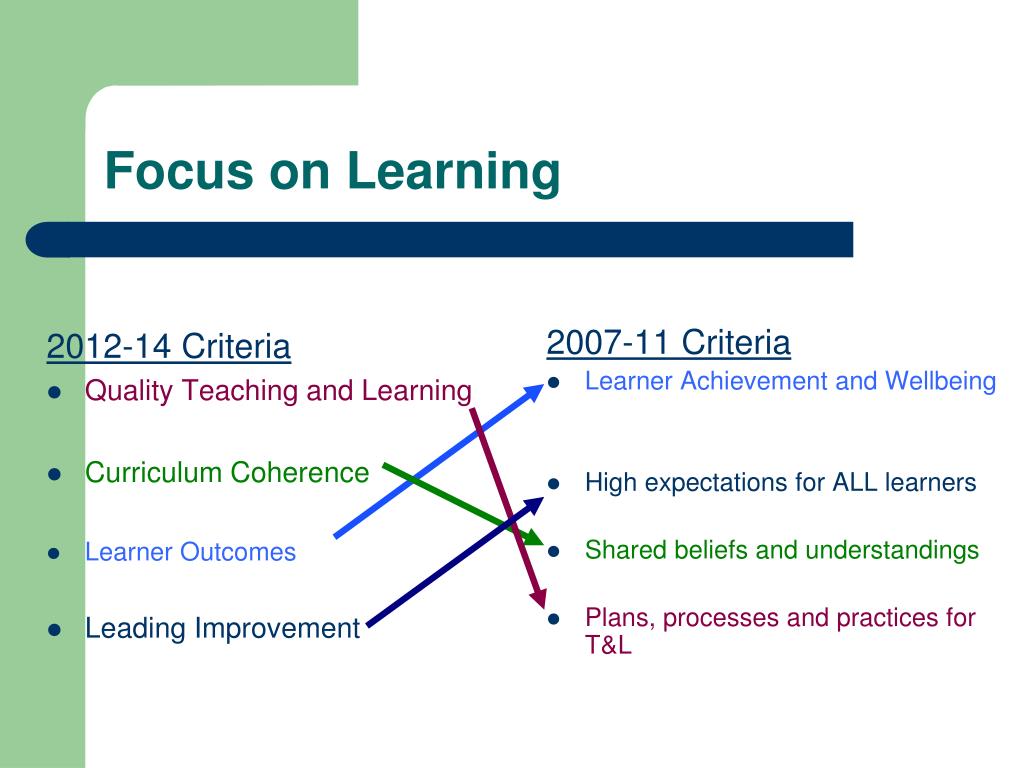 Focus on Learning

2012-14 Criteria
- Quality Teaching and Learning
- Curriculum Coherence
- Learner Outcomes
- Leading Improvement

2007-11 Criteria
- Learner Achievement and Wellbeing
- High expectations for ALL learners
- Shared beliefs and understandings
- Plans, processes and practices for T&L